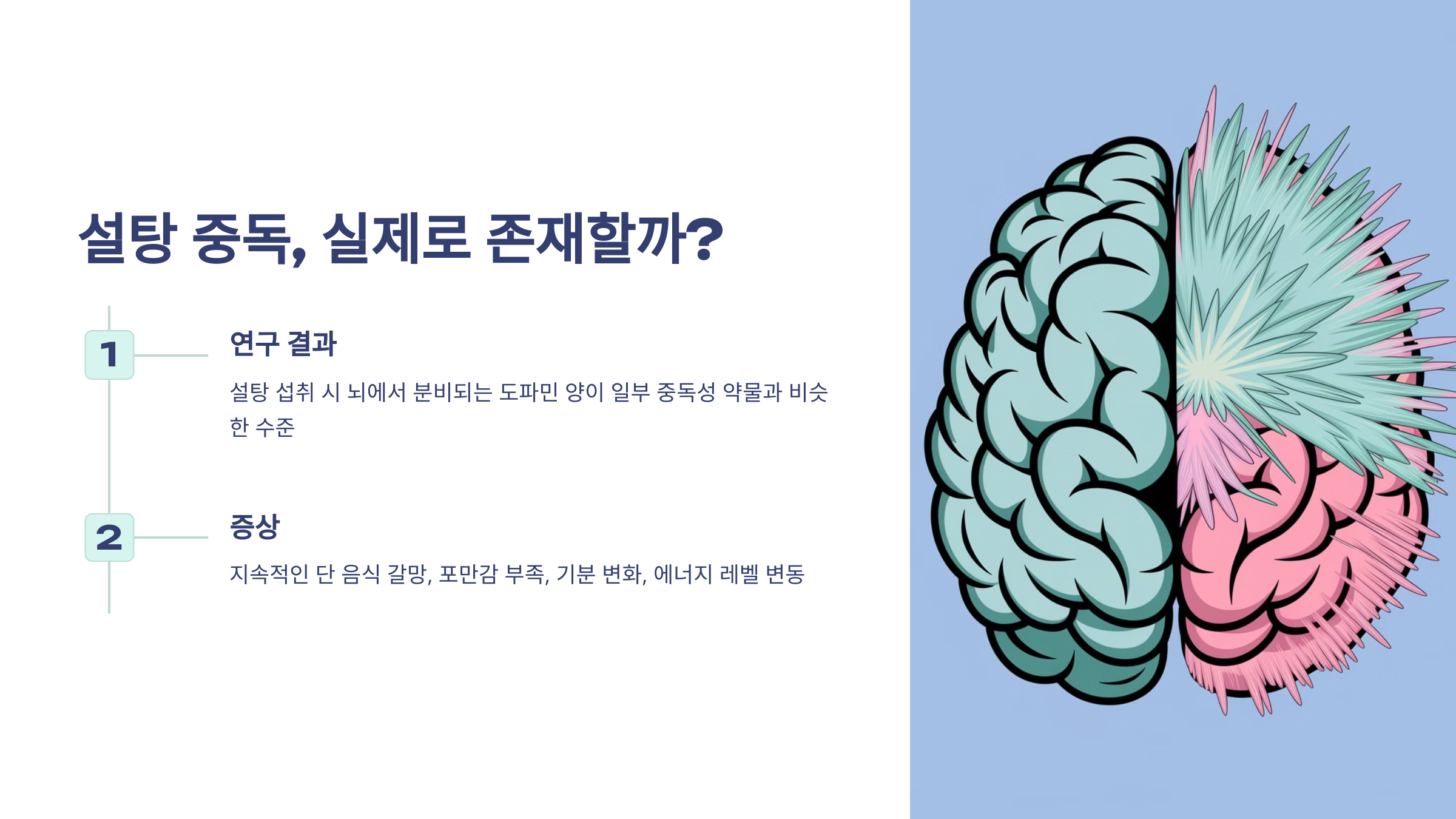 설탕 중독, 실제로 존재할까?

1

연구 결과

설탕 섭취 시 뇌에서 분비되는 도파민 양이 일부 중독성 약물과 비슷한 수준

2

증상

지속적인 단 음식 갈망, 포만감 부족, 기분 변화, 에너지 레벨 변동